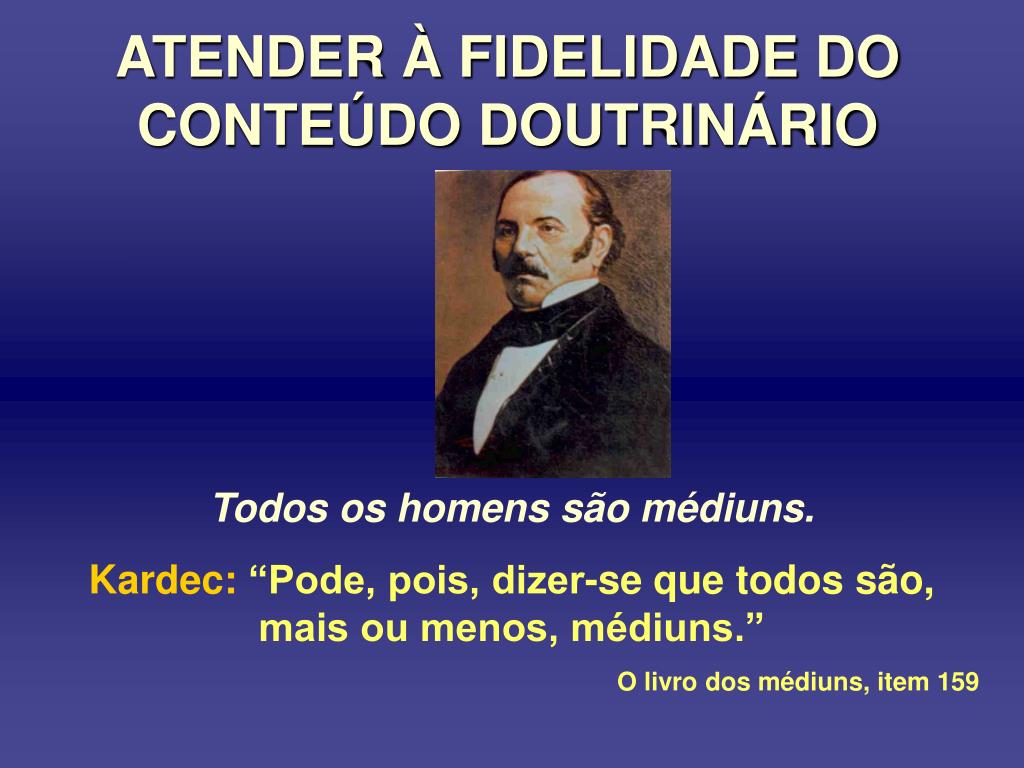 ATENDER À FIDELIDADE DO CONTEÚDO DOUTRINÁRIO

Todos os homens são médiuns.

Kardec: “Pode, pois, dizer-se que todos são, mais ou menos, médiuns.”

O livro dos médiuns, item 159